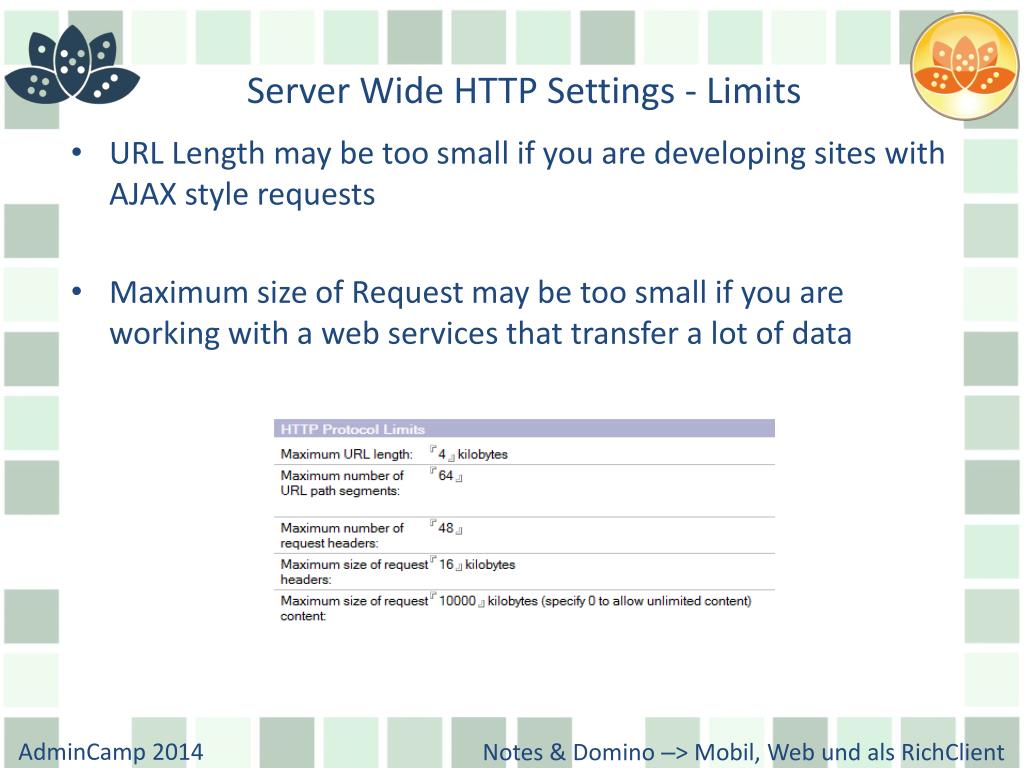 Server Wide HTTP Settings - Limits

• URL Length may be too small if you are developing sites with AJAX style requests

• Maximum size of Request may be too small if you are working with a web services that transfer a lot of data

| HTTP Protocol Limits | |
|---|---|
| Maximum URL length: | 4 kilobytes |
| Maximum number of URL path segments: | 64 |
| Maximum number of request headers: | 48 |
| Maximum size of request headers: | 16 kilobytes |
| Maximum size of request content: | 10000 kilobytes (specify 0 to allow unlimited content) |

AdminCamp 2014

Notes & Domino –> Mobil, Web und als RichClient